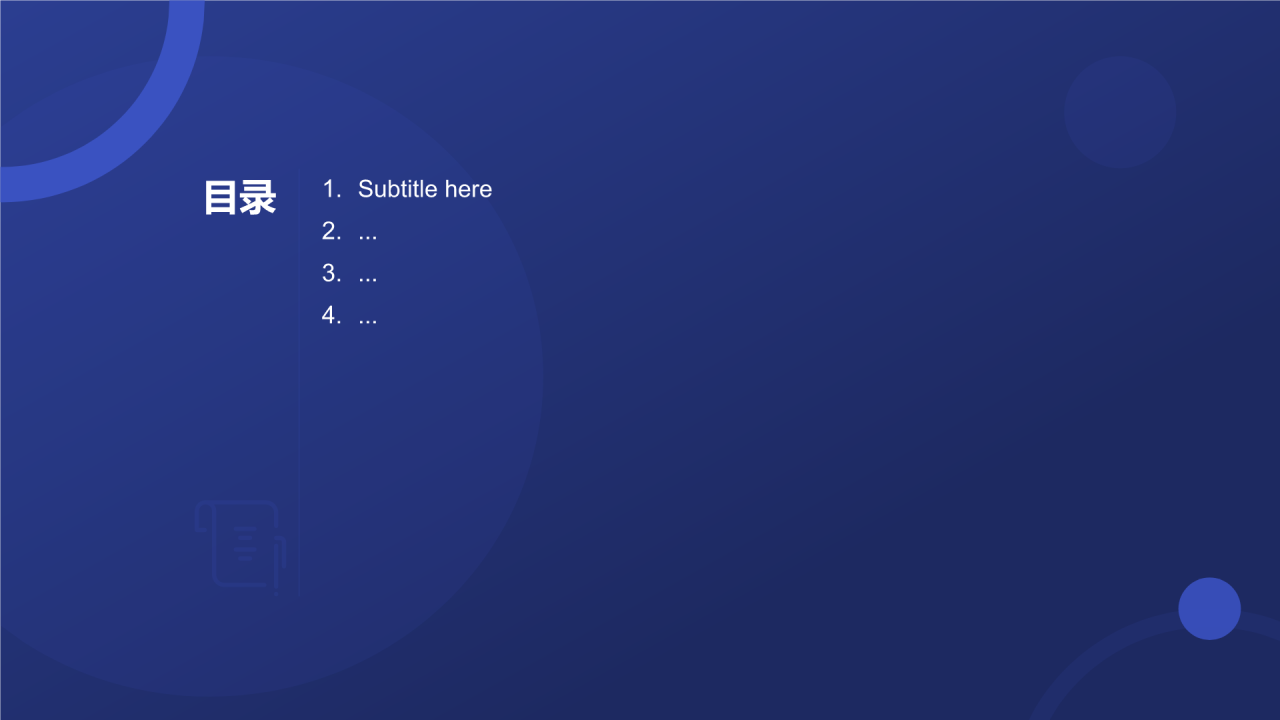 目录

1. Subtitle here
2. ...
3. ...
4. ...